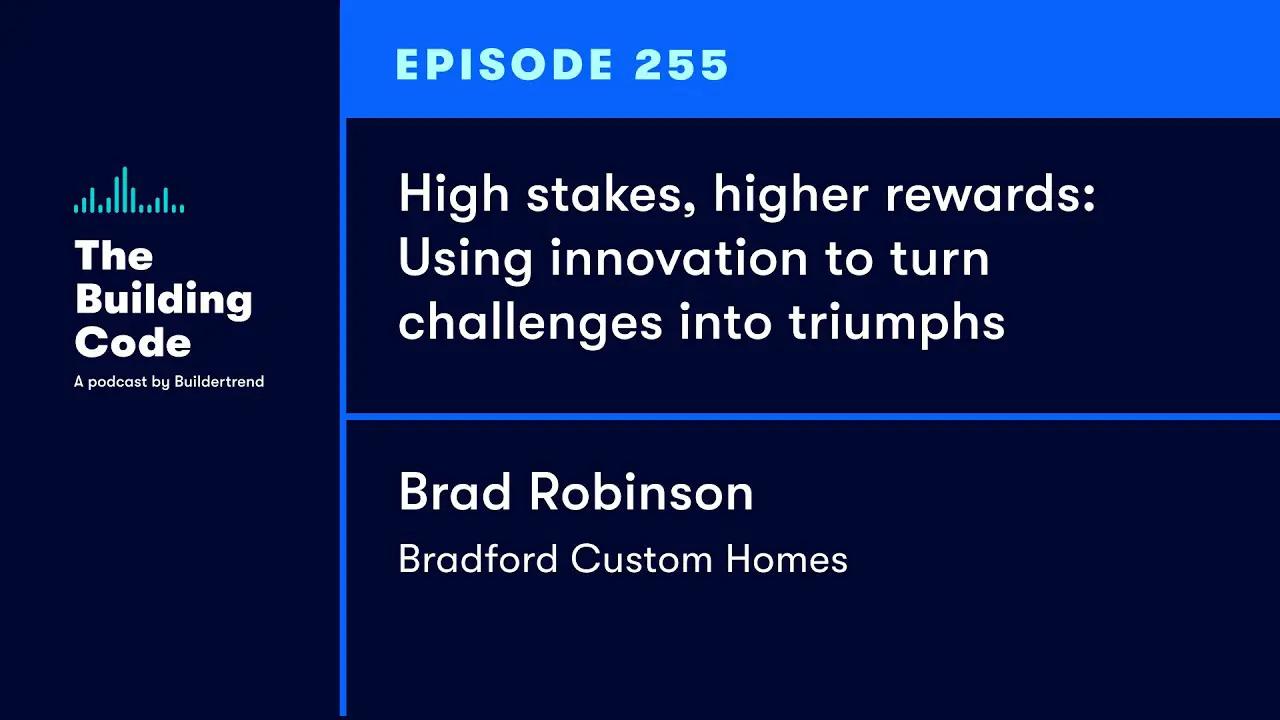 The Building Code
A podcast by Buildertrend

EPISODE 255

High stakes, higher rewards: Using innovation to turn challenges into triumphs

Brad Robinson
Bradford Custom Homes